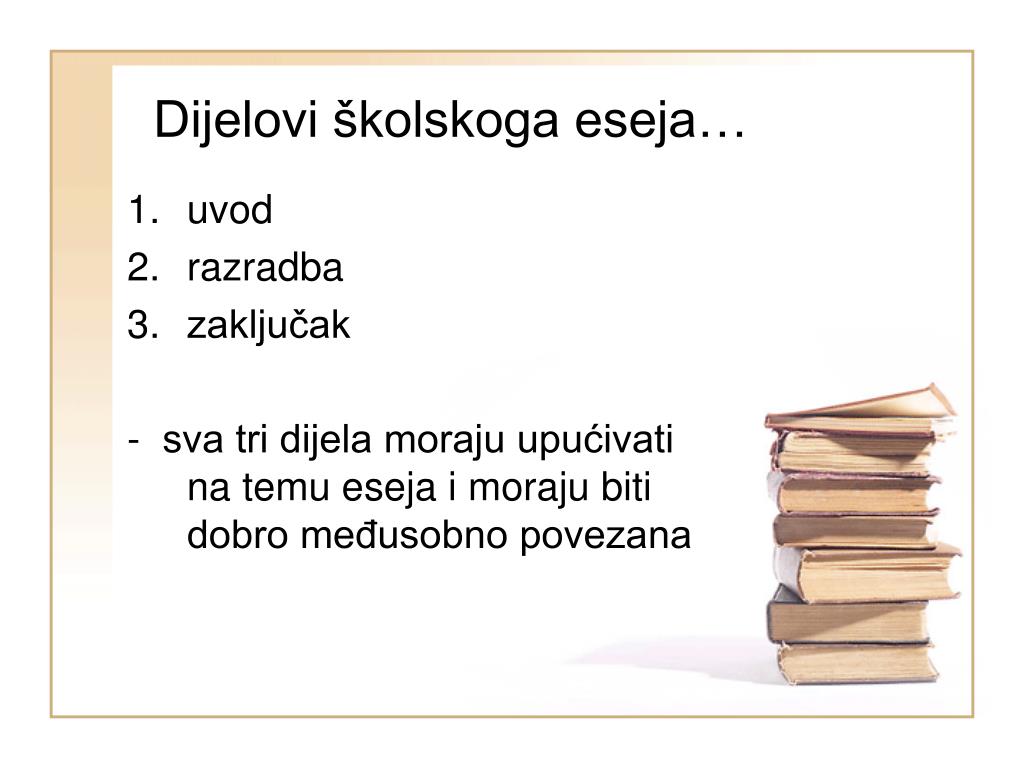 Dijelovi školskoga eseja…

1. uvod
2. razradba
3. zaključak

- sva tri dijela moraju upućivati na temu eseja i moraju biti dobro međusobno povezana